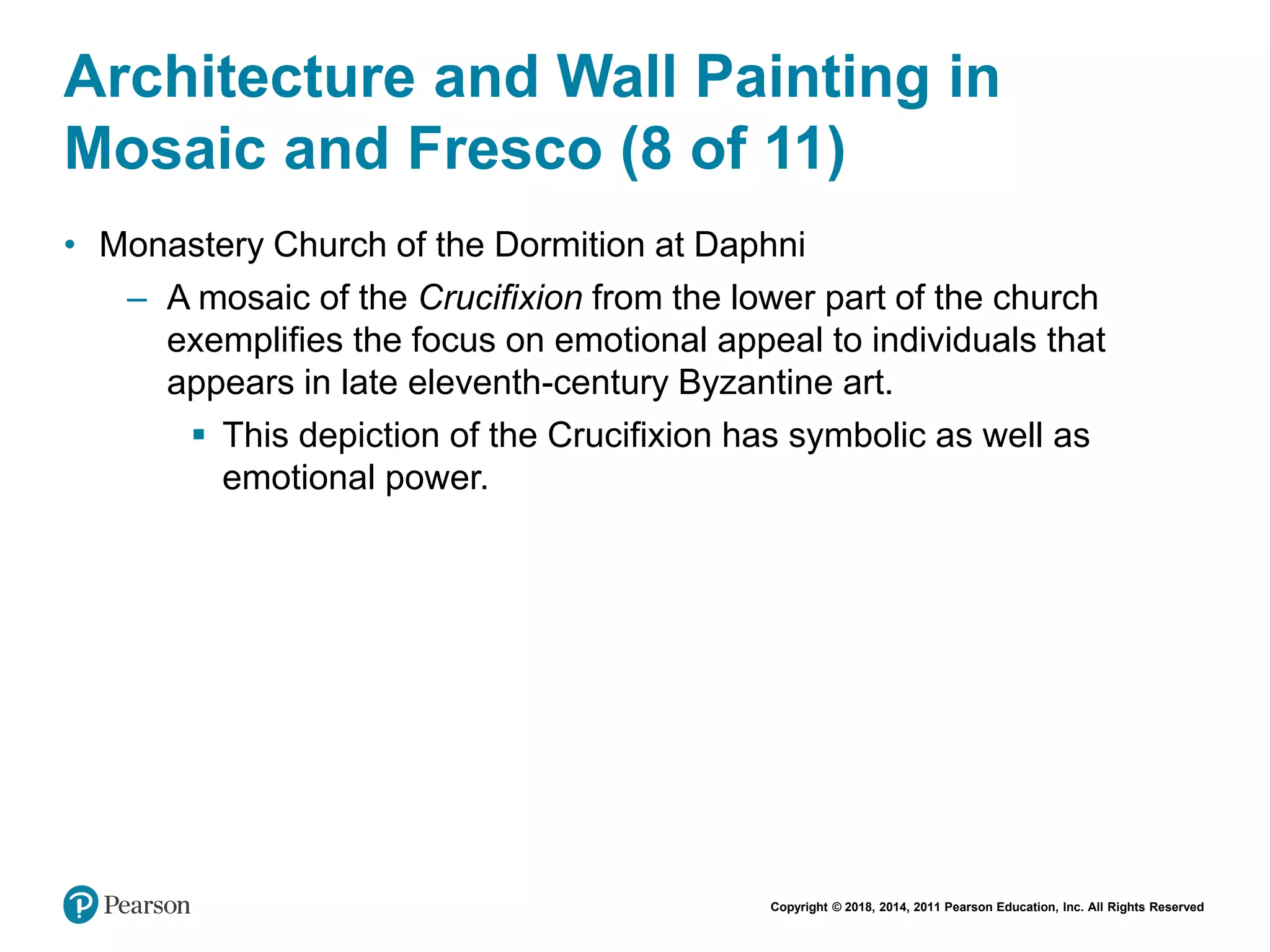 Architecture and Wall Painting in Mosaic and Fresco (8 of 11)

• Monastery Church of the Dormition at Daphni

– A mosaic of the Crucifixion from the lower part of the church exemplifies the focus on emotional appeal to individuals that appears in late eleventh-century Byzantine art.

▪ This depiction of the Crucifixion has symbolic as well as emotional power.

Pearson

Copyright © 2018, 2014, 2011 Pearson Education, Inc. All Rights Reserved